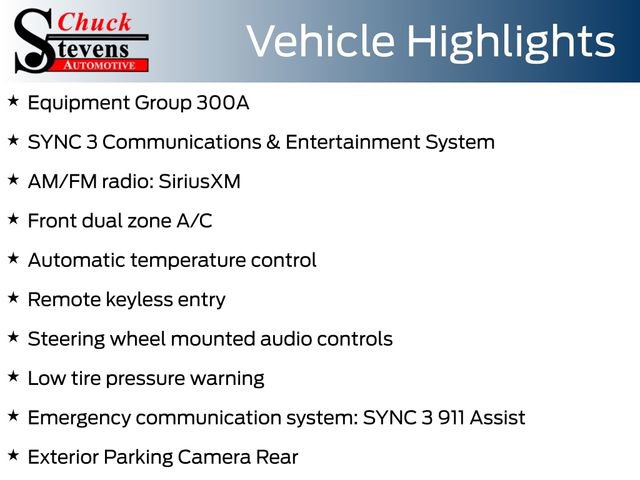 Chuck
Stevens
AUTOMOTIVE

Vehicle Highlights

★ Equipment Group 300A

★ SYNC 3 Communications & Entertainment System

★ AM/FM radio: SiriusXM

★ Front dual zone A/C

★ Automatic temperature control

★ Remote keyless entry

★ Steering wheel mounted audio controls

★ Low tire pressure warning

★ Emergency communication system: SYNC 3 911 Assist

★ Exterior Parking Camera Rear